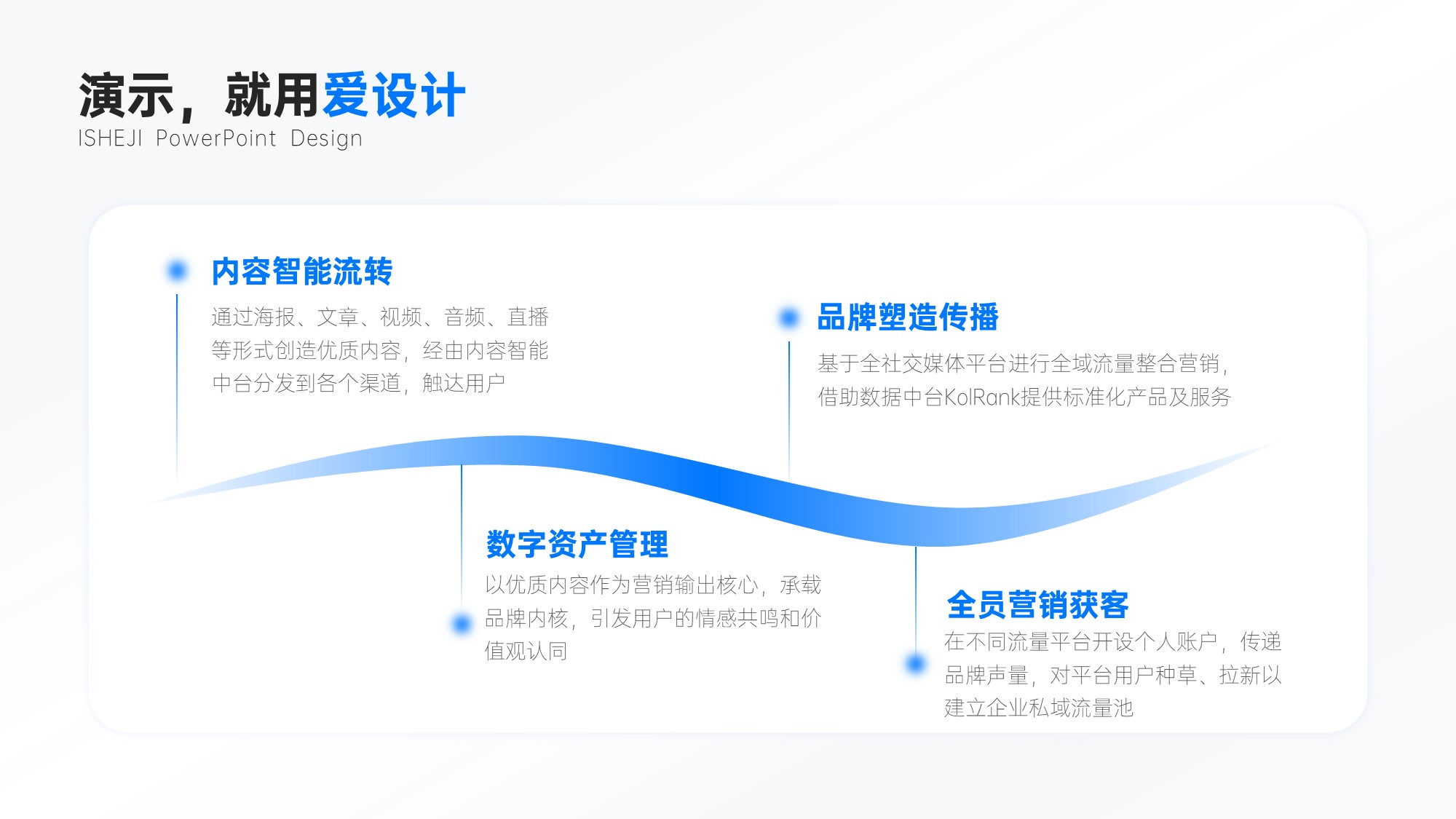 演示，就用爱设计
ISHEJI PowerPoint Design

内容智能流转
通过海报、文章、视频、音频、直播等形式创造优质内容，经由内容智能中台分发到各个渠道，触达用户

品牌塑造传播
基于全社交媒体平台进行全域流量整合营销，借助数据中台KolRank提供标准化产品及服务

数字资产管理
以优质内容作为营销输出核心，承载品牌内核，引发用户的情感共鸣和价值观认同

全员营销获客
在不同流量平台开设个人账户，传递品牌声量，对平台用户种草、拉新以建立企业私域流量池